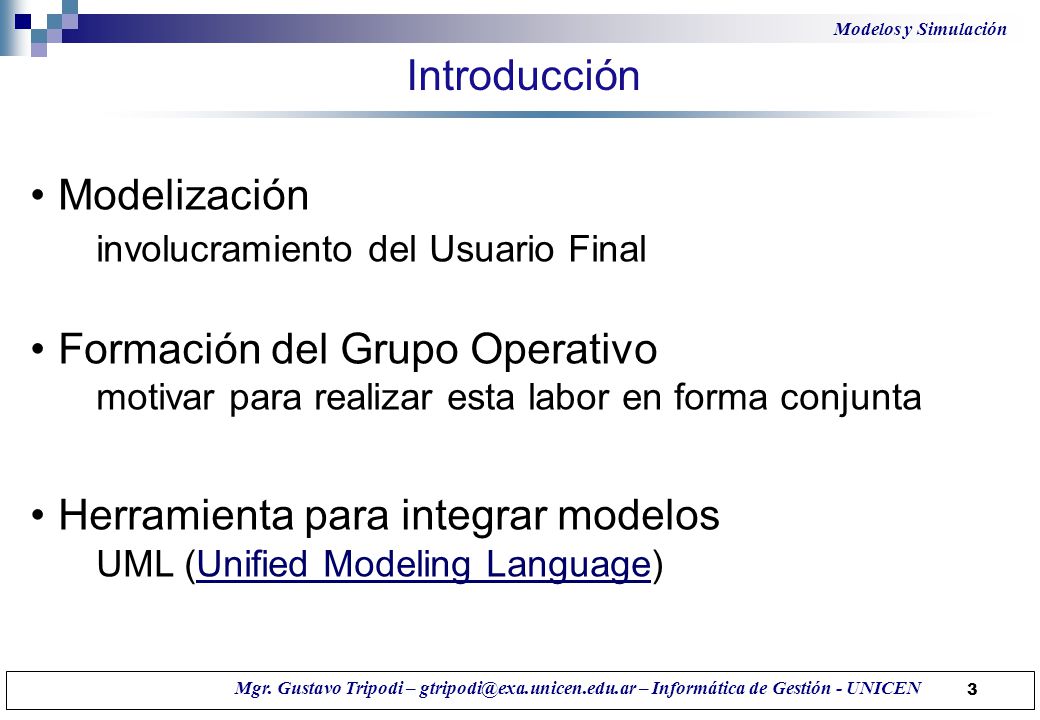 Modelos y Simulación

Introducción

• Modelización
involucramiento del Usuario Final

• Formación del Grupo Operativo
motivar para realizar esta labor en forma conjunta

• Herramienta para integrar modelos
UML (Unified Modeling Language)

Mgr. Gustavo Tripodi – gtripodi@exa.unicen.edu.ar – Informática de Gestión - UNICEN 3